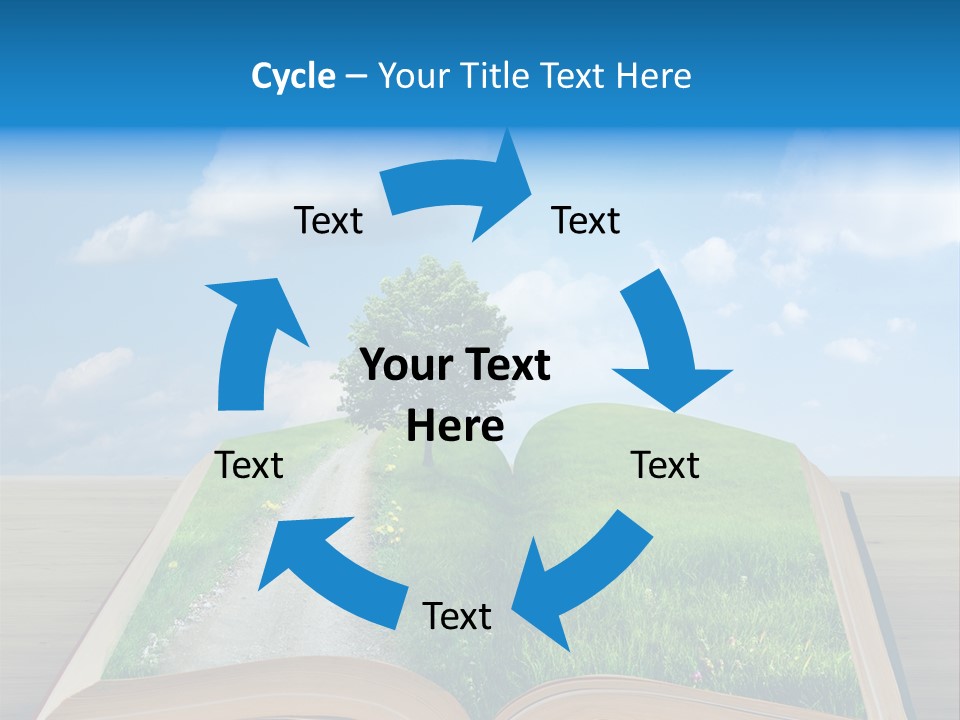 Cycle – Your Title Text Here

Text

Text

Your Text Here

Text

Text

Text